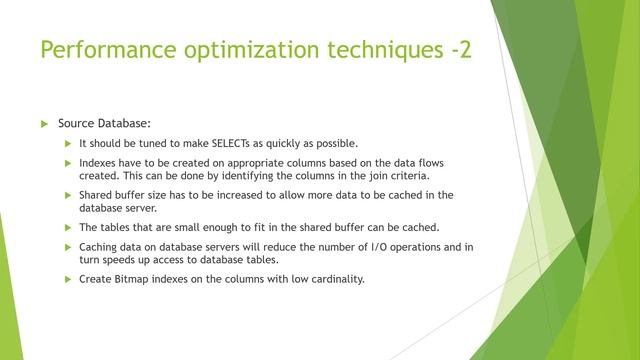 Performance optimization techniques -2

Source Database:

It should be tuned to make SELECTs as quickly as possible.

Indexes have to be created on appropriate columns based on the data flows created. This can be done by identifying the columns in the join criteria.

Shared buffer size has to be increased to allow more data to be cached in the database server.

The tables that are small enough to fit in the shared buffer can be cached.

Caching data on database servers will reduce the number of I/O operations and in turn speeds up access to database tables.

Create Bitmap indexes on the columns with low cardinality.